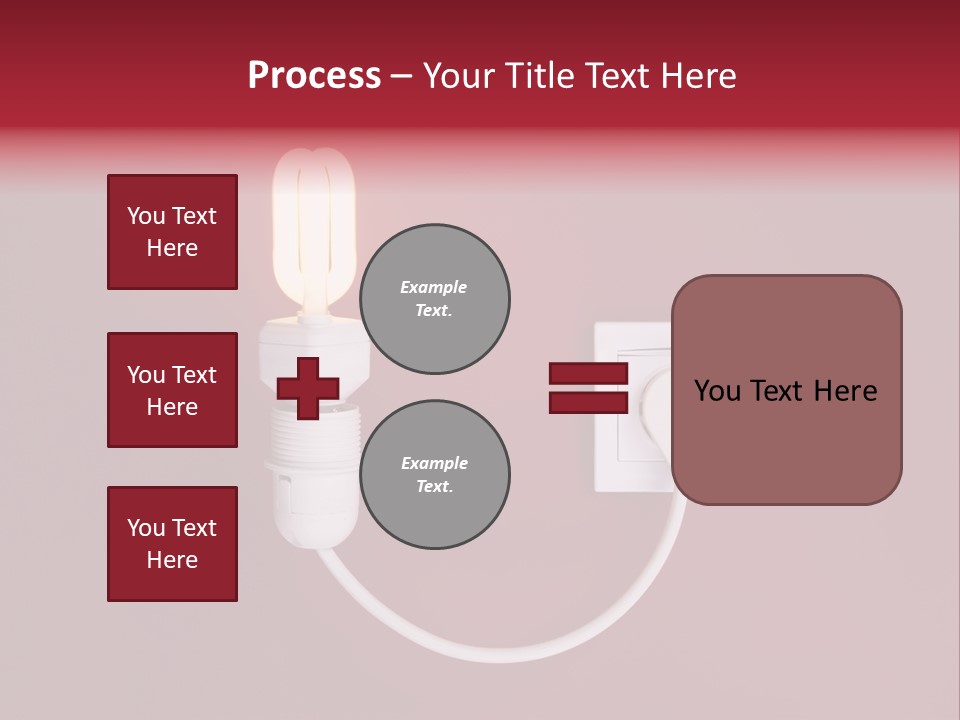 Process – Your Title Text Here

You Text Here

You Text Here

You Text Here

Example Text.

Example Text.

You Text Here